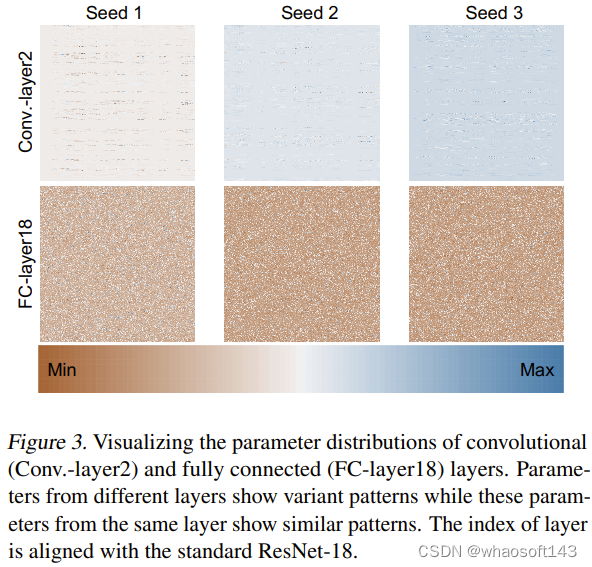 Seed 1
Seed 2
Seed 3
Conv.-layer2
FC-layer18
Min
Max

Figure 3. Visualizing the parameter distributions of convolutional (Conv.-layer2) and fully connected (FC-layer18) layers. Parameters from different layers show variant patterns while these parameters from the same layer show similar patterns. The index of layer is aligned with the standard ResNet-18.

CSDN @whaosoft143